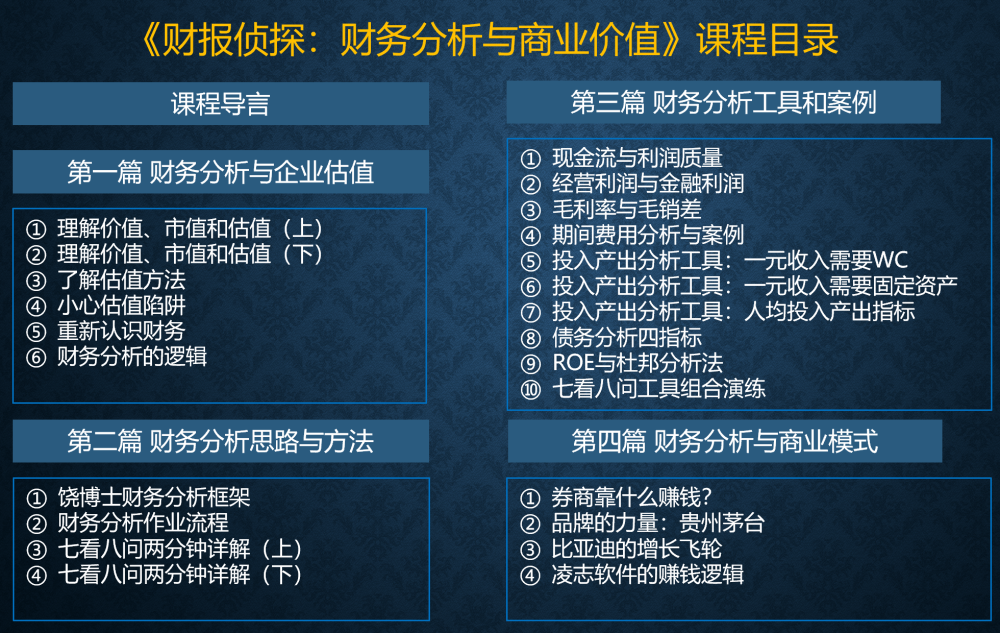 《财报侦探：财务分析与商业价值》课程目录

课程导言

第一篇 财务分析与企业估值

① 理解价值、市值和估值（上）
② 理解价值、市值和估值（下）
③ 了解估值方法
④ 小心估值陷阱
⑤ 重新认识财务
⑥ 财务分析的逻辑

第二篇 财务分析思路与方法

① 饶博士财务分析框架
② 财务分析作业流程
③ 七看八问两分钟详解（上）
④ 七看八问两分钟详解（下）

第三篇 财务分析工具和案例

① 现金流与利润质量
② 经营利润与金融利润
③ 毛利率与毛销差
④ 期间费用分析与案例
⑤ 投入产出分析工具：一元收入需要WC
⑥ 投入产出分析工具：一元收入需要固定资产
⑦ 投入产出分析工具：人均投入产出指标
⑧ 债务分析四指标
⑨ ROE与杜邦分析法
⑩ 七看八问工具组合演练

第四篇 财务分析与商业模式

① 券商靠什么赚钱？
② 品牌的力量：贵州茅台
③ 比亚迪的增长飞轮
④ 凌志软件的赚钱逻辑